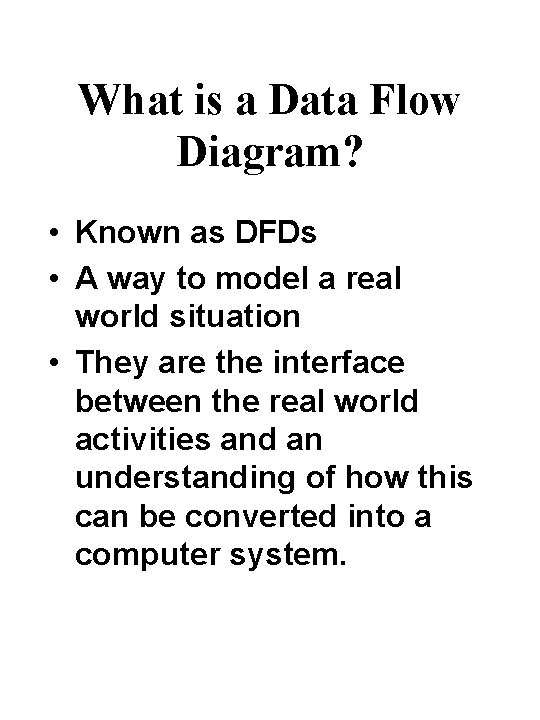 What is a Data Flow Diagram?

• Known as DFDs
• A way to model a real world situation
• They are the interface between the real world activities and an understanding of how this can be converted into a computer system.